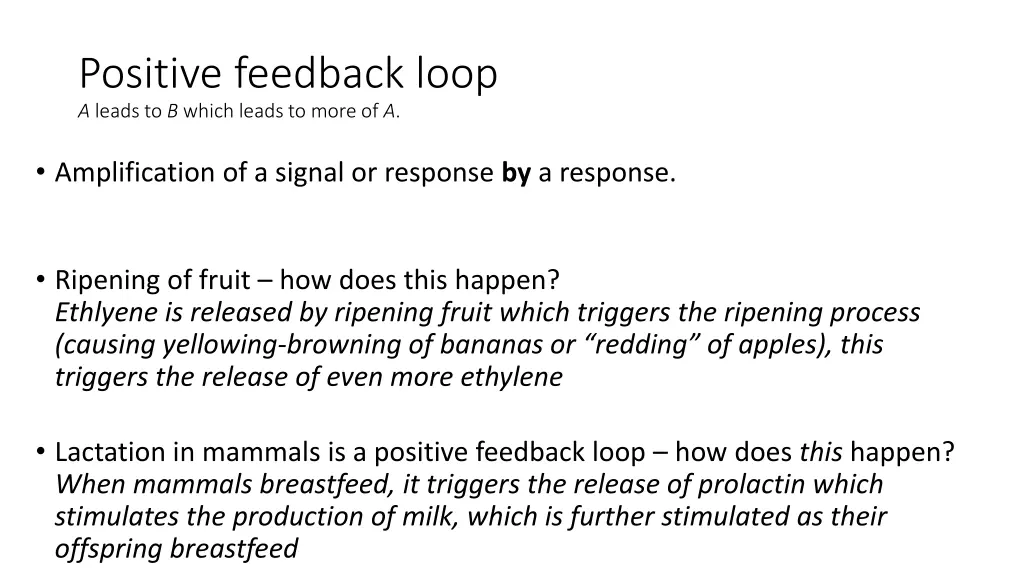 Positive feedback loop
A leads to B which leads to more of A.

• Amplification of a signal or response by a response.

• Ripening of fruit – how does this happen?
Ethlyene is released by ripening fruit which triggers the ripening process (causing yellowing-browning of bananas or “redding” of apples), this triggers the release of even more ethylene

• Lactation in mammals is a positive feedback loop – how does this happen?
When mammals breastfeed, it triggers the release of prolactin which stimulates the production of milk, which is further stimulated as their offspring breastfeed